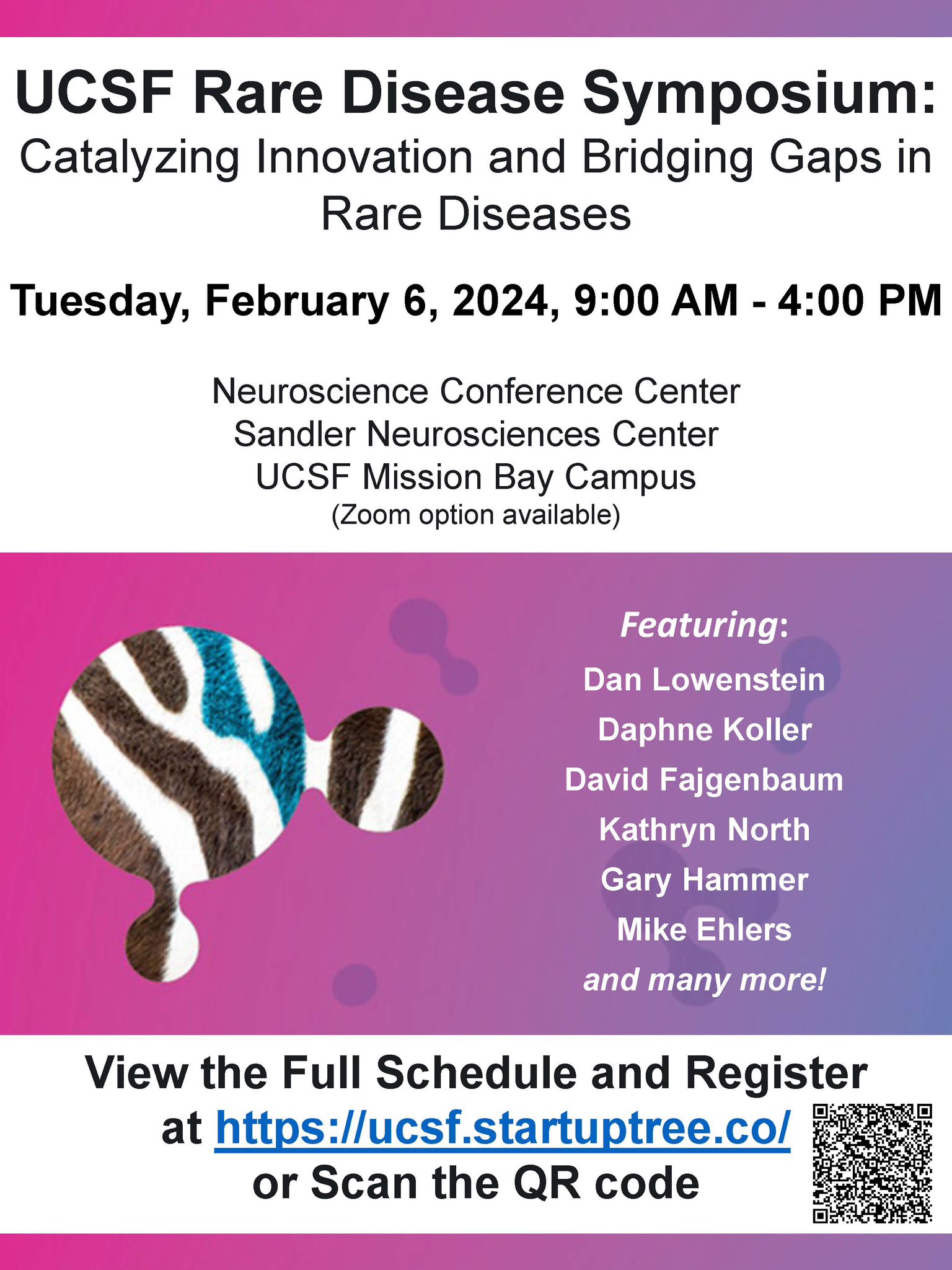 UCSF Rare Disease Symposium:
Catalyzing Innovation and Bridging Gaps in Rare Diseases

Tuesday, February 6, 2024, 9:00 AM - 4:00 PM

Neuroscience Conference Center
Sandler Neurosciences Center
UCSF Mission Bay Campus
(Zoom option available)

Featuring:
Dan Lowenstein
Daphne Koller
David Fajgenbaum
Kathryn North
Gary Hammer
Mike Ehlers
and many more!

View the Full Schedule and Register at https://ucsf.startuptree.co/ or Scan the QR code